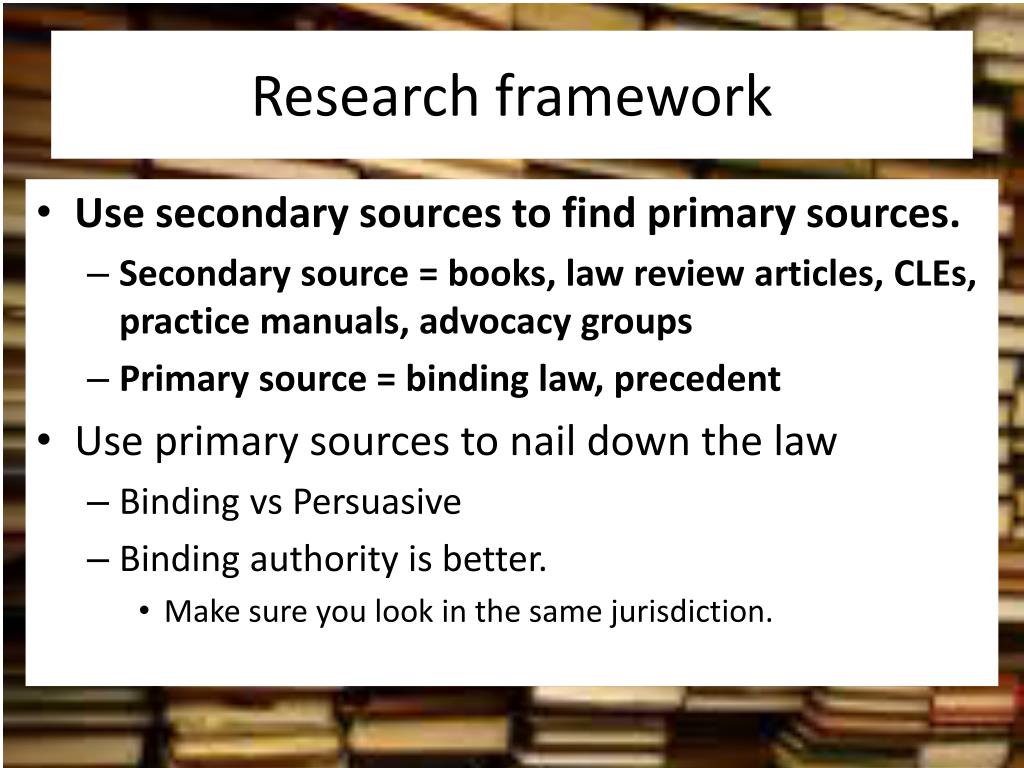 Research framework

• Use secondary sources to find primary sources.
– Secondary source = books, law review articles, CLEs, practice manuals, advocacy groups
– Primary source = binding law, precedent
• Use primary sources to nail down the law
– Binding vs Persuasive
– Binding authority is better.
• Make sure you look in the same jurisdiction.